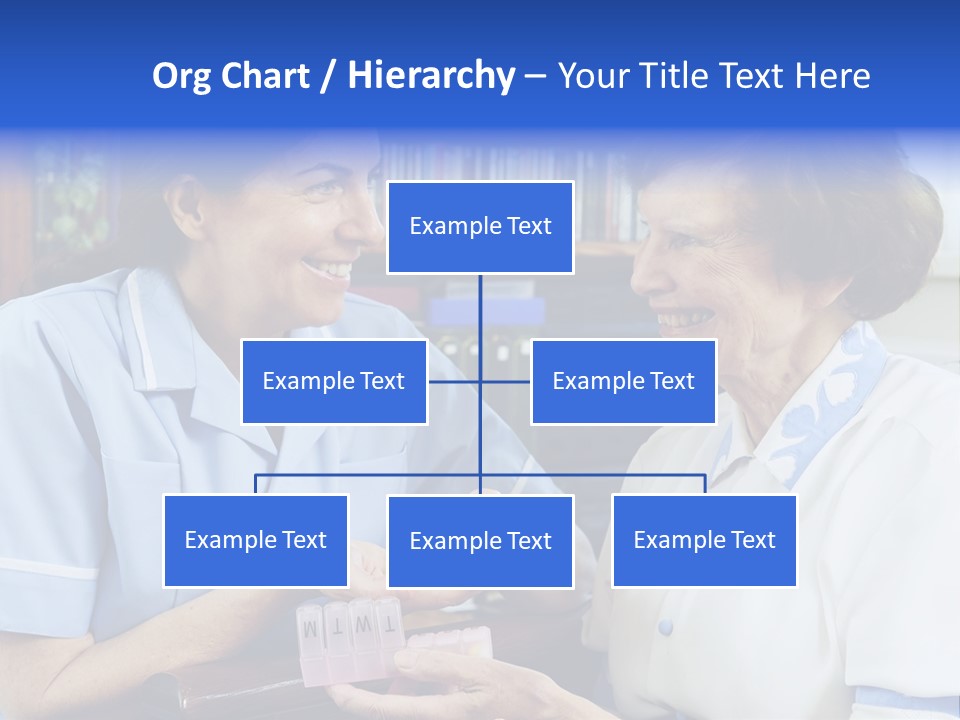 Org Chart / Hierarchy – Your Title Text Here

Example Text

Example Text

Example Text

Example Text

Example Text

Example Text

M T W T